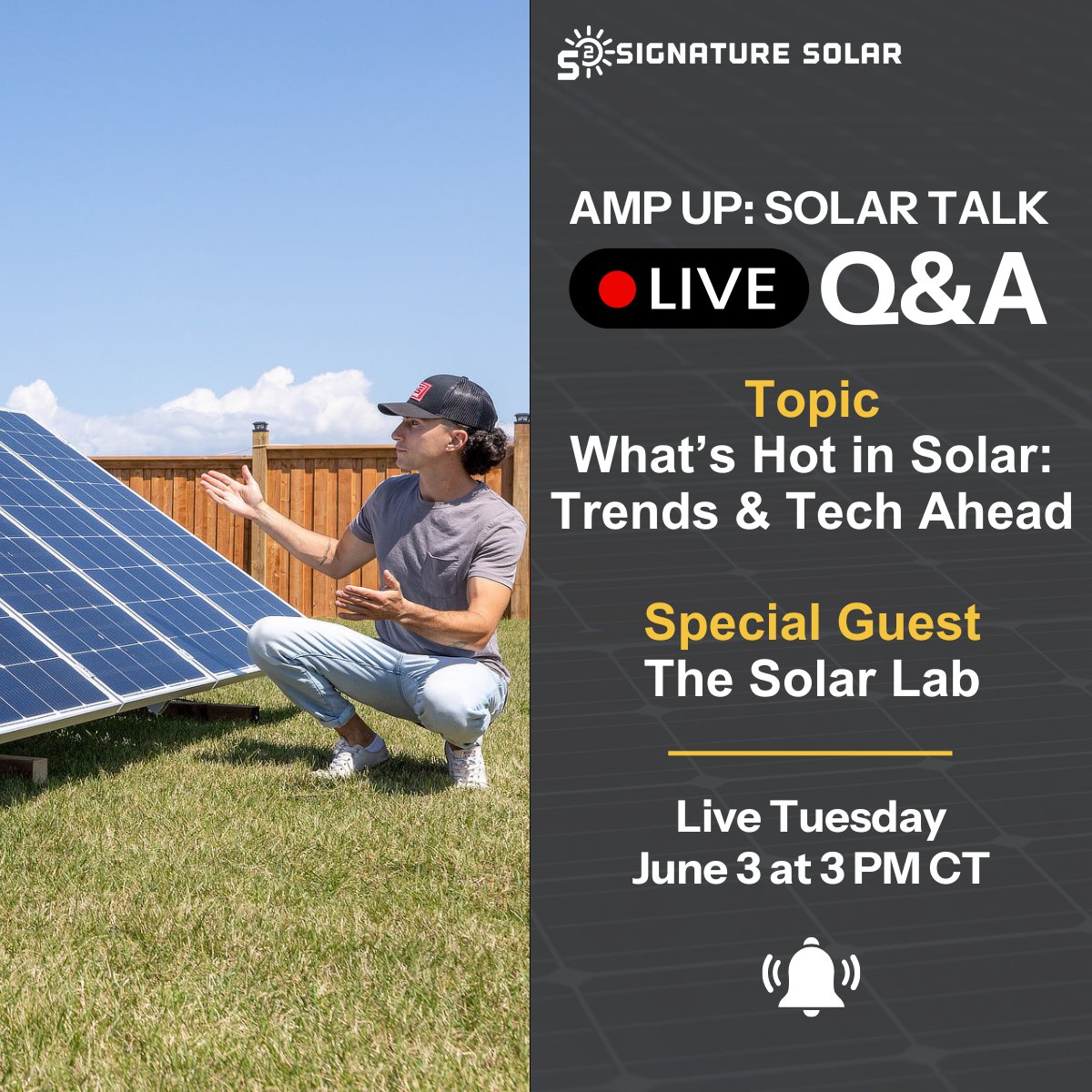 SIGNATURE SOLAR

AMP UP: SOLAR TALK

LIVE Q&A

Topic
What's Hot in Solar: Trends & Tech Ahead

Special Guest
The Solar Lab

Live Tuesday
June 3 at 3 PM CT